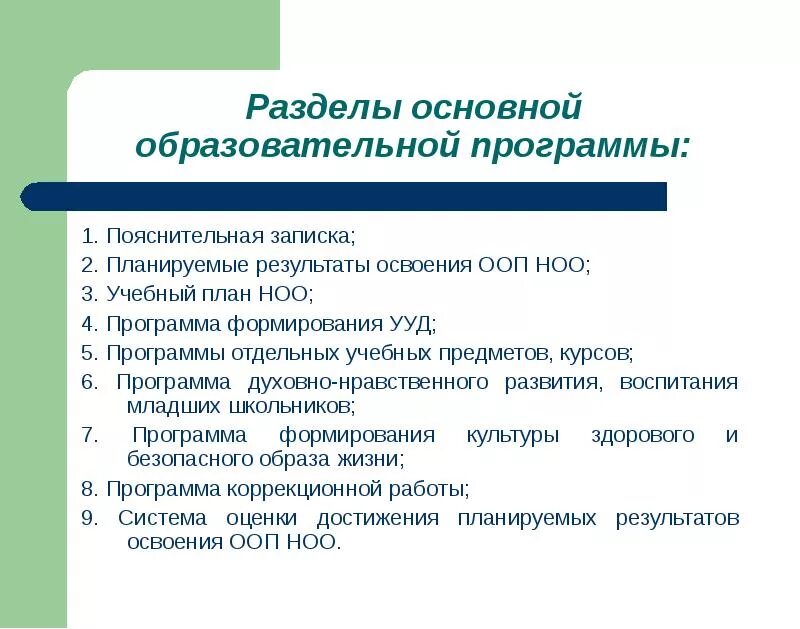 Разделы основной образовательной программы:

1. Пояснительная записка;
2. Планируемые результаты освоения ООП НОО;
3. Учебный план НОО;
4. Программа формирования УУД;
5. Программы отдельных учебных предметов, курсов;
6. Программа духовно-нравственного развития, воспитания младших школьников;
7. Программа формирования культуры здорового и безопасного образа жизни;
8. Программа коррекционной работы;
9. Система оценки достижения планируемых результатов освоения ООП НОО.